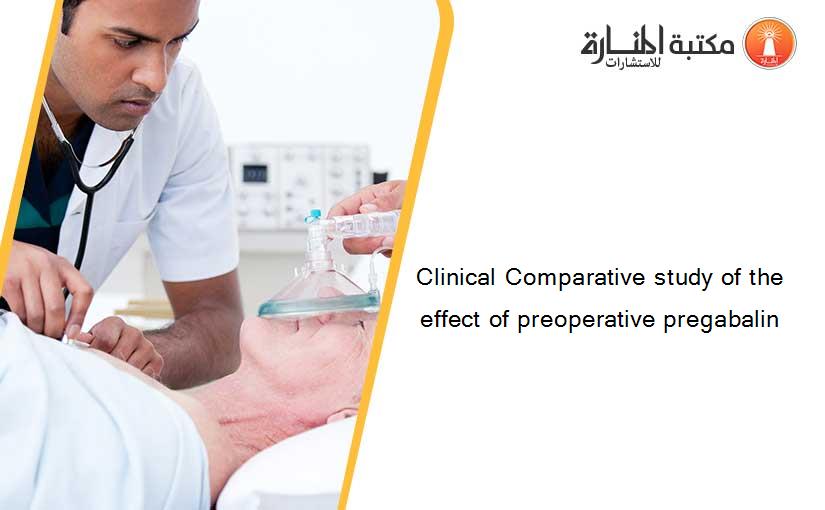 مكتبة المنارة للاستشارات

Clinical Comparative study of the effect of preoperative pregabalin